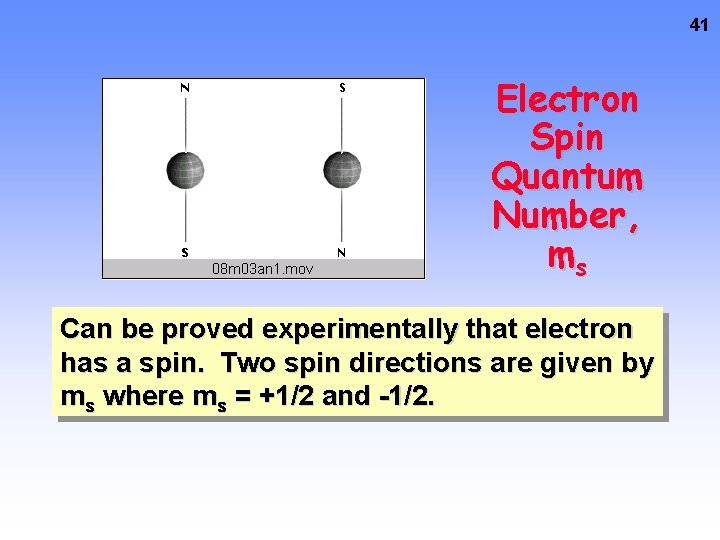 41

N

S

S

N

08m03an1.mov

Electron Spin Quantum Number, $m_s$

Can be proved experimentally that electron has a spin. Two spin directions are given by $m_s$ where $m_s$ = +1/2 and -1/2.